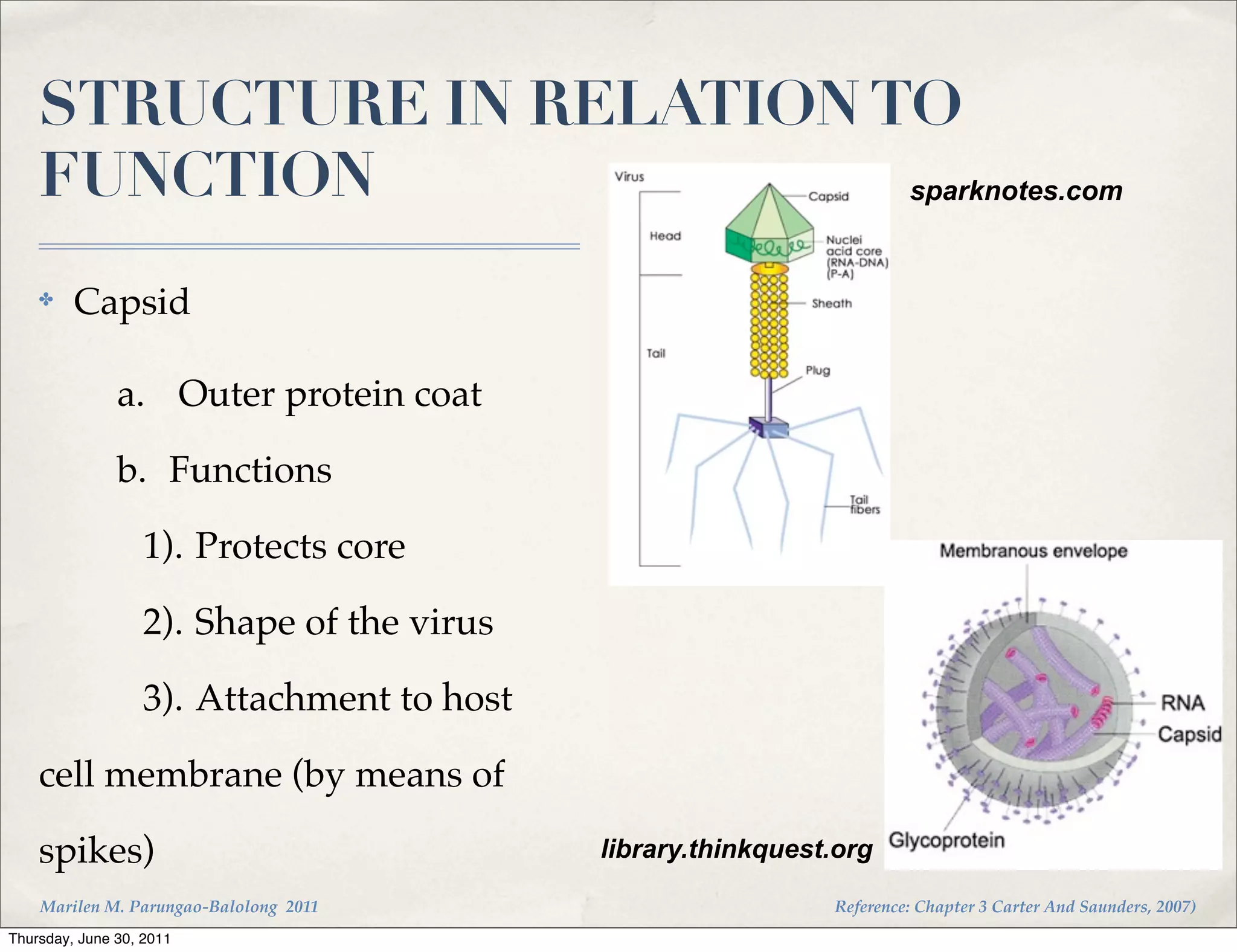 STRUCTURE IN RELATION TO FUNCTION

✤ Capsid

a. Outer protein coat

b. Functions

1). Protects core

2). Shape of the virus

3). Attachment to host cell membrane (by means of spikes)

Virus

Head

Tail

Capsid

Nuclei acid core (RNA-DNA) (P-A)

Sheath

Plug

Tail fibers

sparknotes.com

Membranous envelope

RNA

Capsid

Glycoprotein

library.thinkquest.org

Marilen M. Parungao-Balolong 2011

Reference: Chapter 3 Carter And Saunders, 2007)

Thursday, June 30, 2011